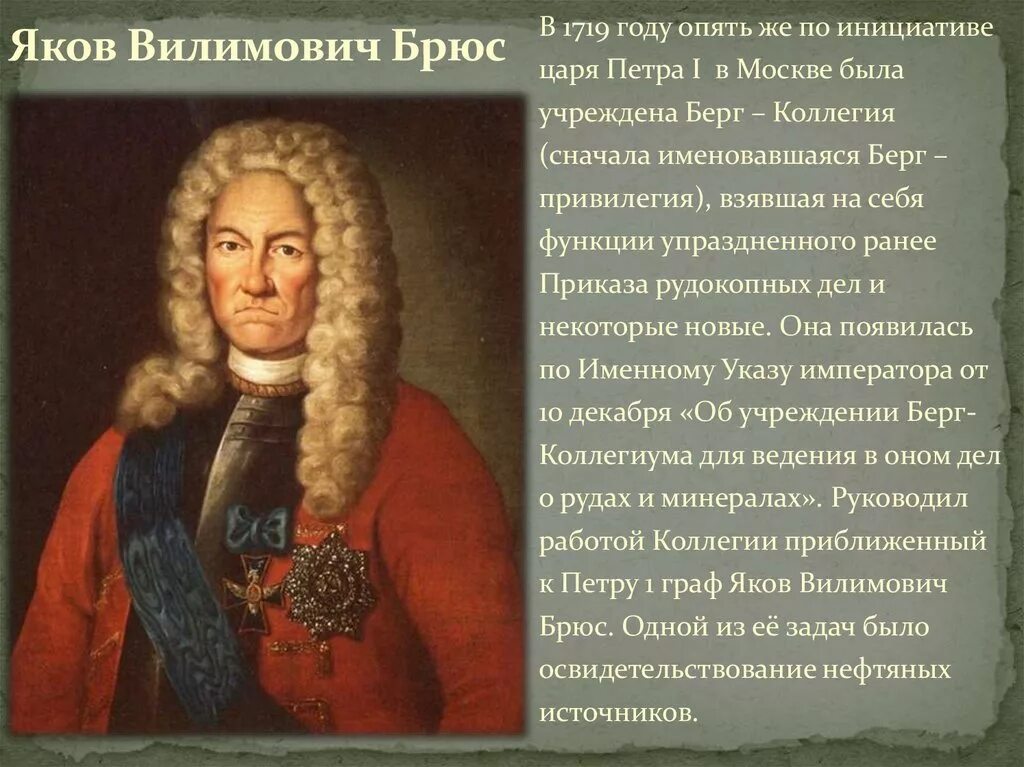 Яков Вилимович Брюс

В 1719 году опять же по инициативе царя Петра I в Москве была учреждена Берг – Коллегия (сначала именовавшаяся Берг – привилегия), взявшая на себя функции упраздненного ранее Приказа рудокопных дел и некоторые новые. Она появилась по Именному Указу императора от 10 декабря «Об учреждении Берг-Коллегиума для ведения в оном дел о рудах и минералах». Руководил работой Коллегии приближенный к Петру 1 граф Яков Вилимович Брюс. Одной из её задач было освидетельствование нефтяных источников.